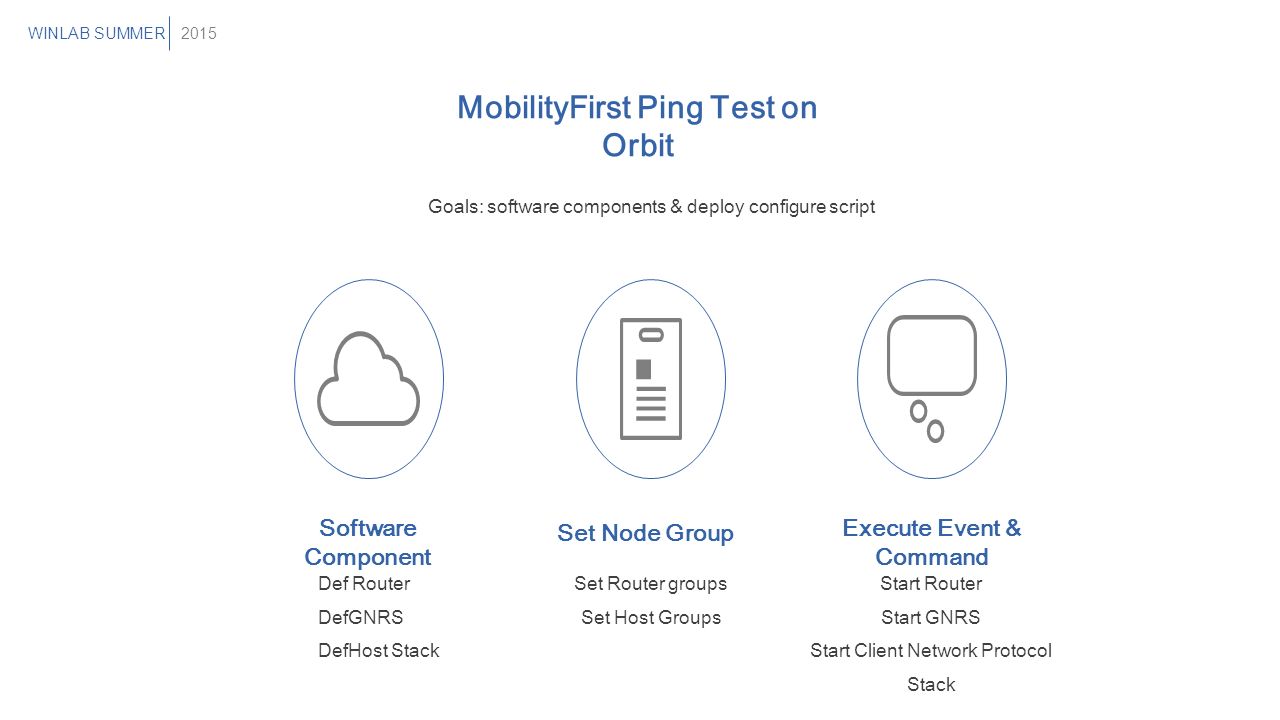 WINLAB SUMMER 2015

MobilityFirst Ping Test on Orbit

Goals: software components & deploy configure script

Software Component

Def Router

DefGNRS

DefHost Stack

Set Node Group

Set Router groups

Set Host Groups

Execute Event & Command

Start Router

Start GNRS

Start Client Network Protocol Stack